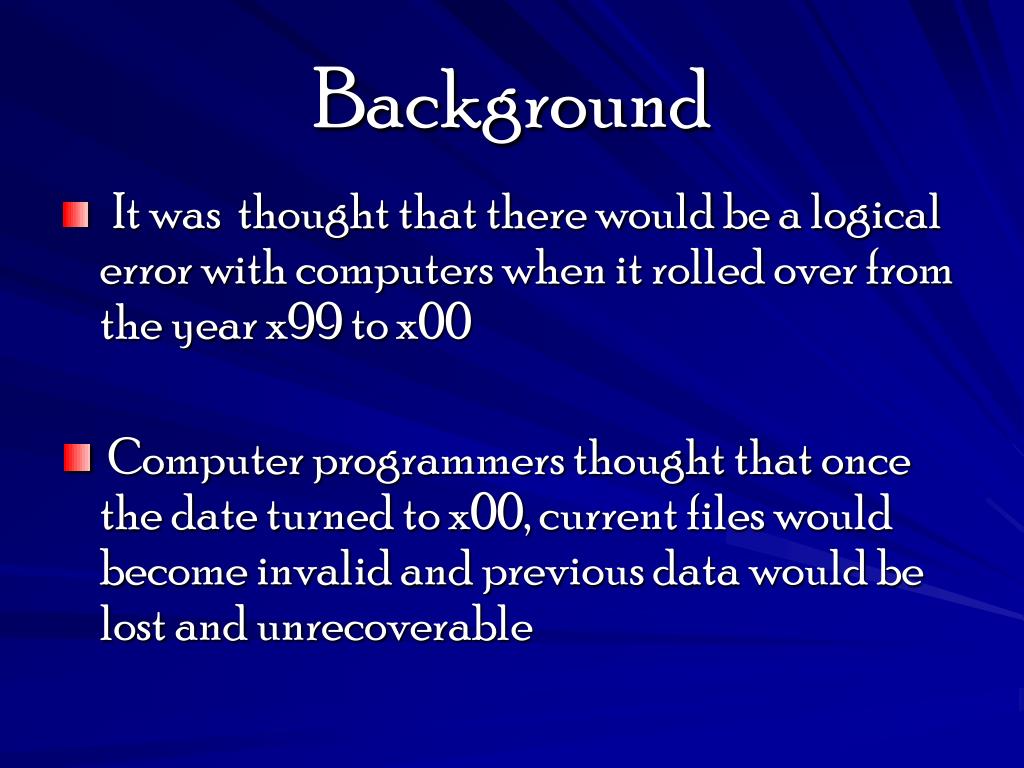 Background

It was thought that there would be a logical error with computers when it rolled over from the year x99 to x00

Computer programmers thought that once the date turned to x00, current files would become invalid and previous data would be lost and unrecoverable